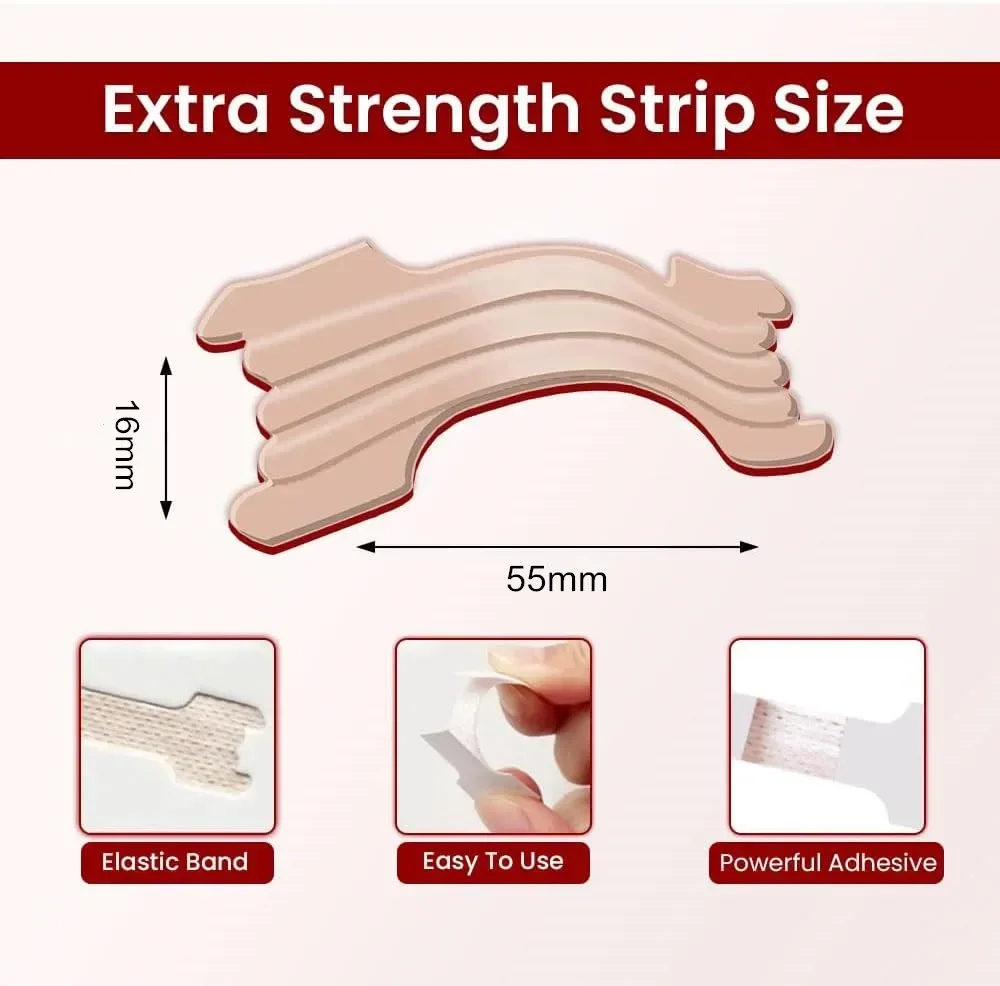 Extra Strength Strip Size

16mm

55mm

Elastic Band

Easy To Use

Powerful Adhesive